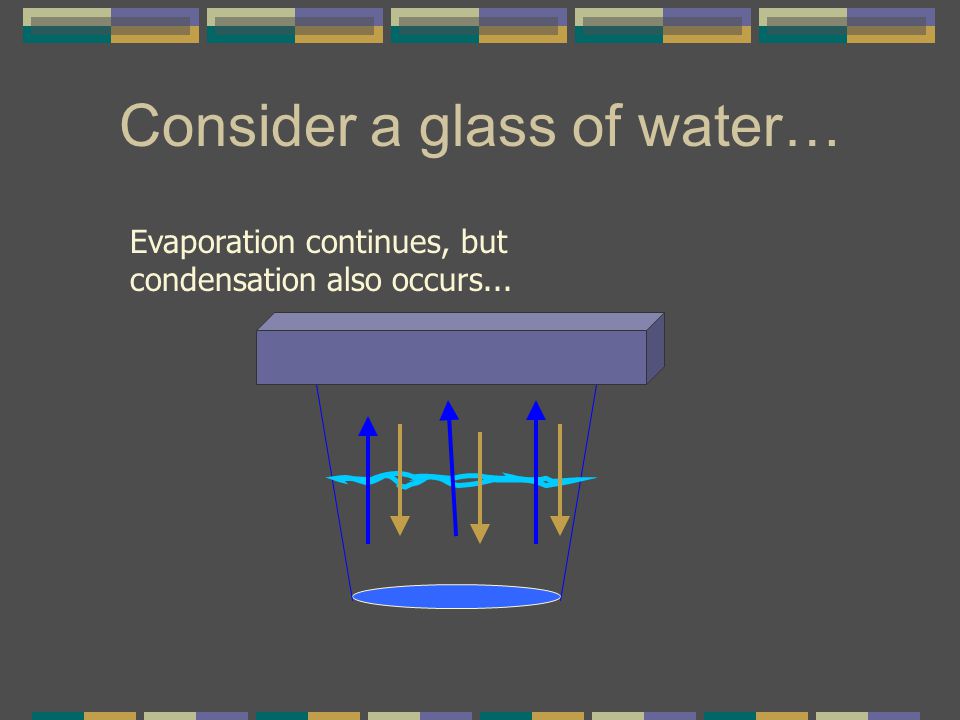 Consider a glass of water…

Evaporation continues, but condensation also occurs...